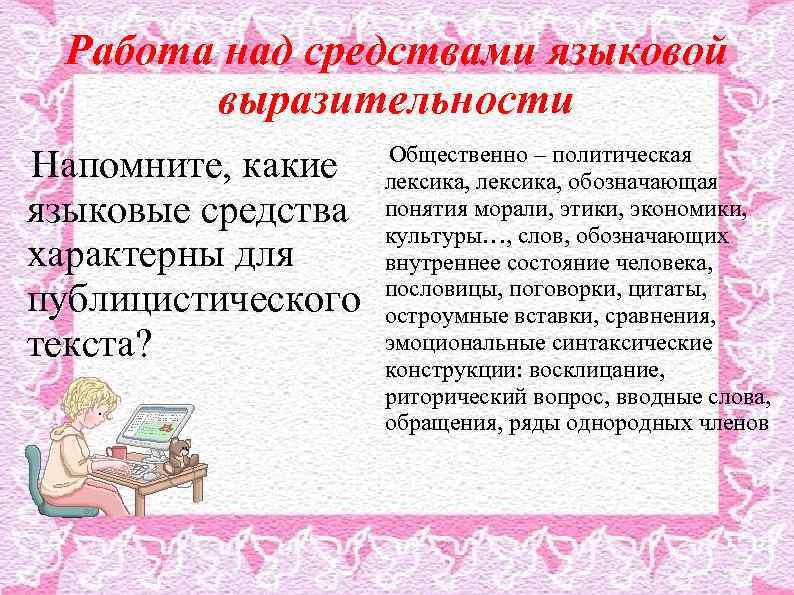 Работа над средствами языковой выразительности

Напомните, какие языковые средства характерны для публицистического текста?

Общественно – политическая лексика, лексика, обозначающая понятия морали, этики, экономики, культуры…, слов, обозначающих внутреннее состояние человека, пословицы, поговорки, цитаты, остроумные вставки, сравнения, эмоциональные синтаксические конструкции: восклицание, риторический вопрос, вводные слова, обращения, ряды однородных членов